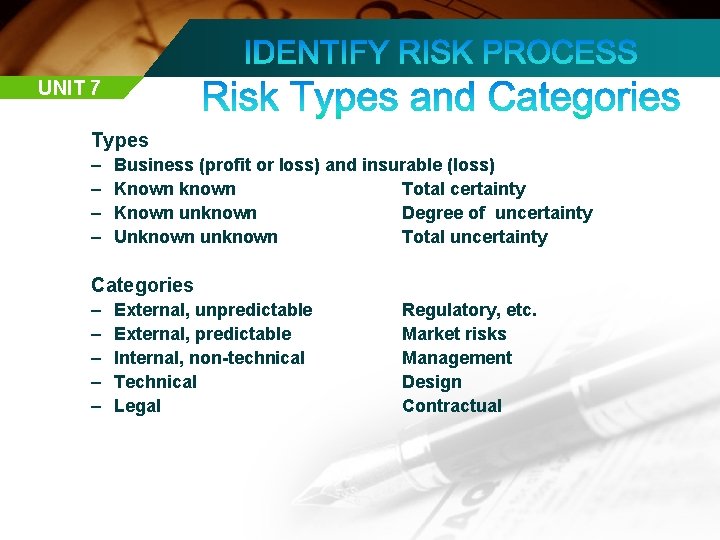 IDENTIFY RISK PROCESS

UNIT 7

Risk Types and Categories

Types
– Business (profit or loss) and insurable (loss)
– Known known Total certainty
– Known unknown Degree of uncertainty
– Unknown unknown Total uncertainty

Categories
– External, unpredictable Regulatory, etc.
– External, predictable Market risks
– Internal, non-technical Management
– Technical Design
– Legal Contractual